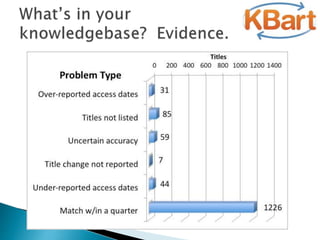 What's in your knowledgebase? Evidence.

KBart

Titles
0 200 400 600 800 1000 1200 1400

Problem Type

Over-reported access dates 31

Titles not listed 85

Uncertain accuracy 59

Title change not reported 7

Under-reported access dates 44

Match w/in a quarter 1226